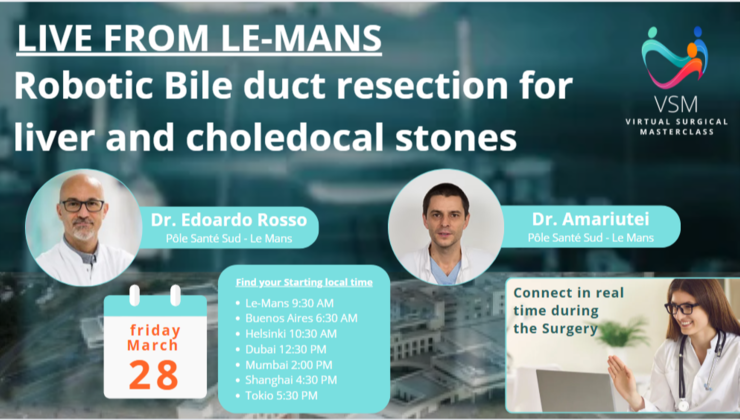 LIVE FROM LE-MANS
Robotic Bile duct resection for liver and choledocal stones

VSM
VIRTUAL SURGICAL MASTERCLASS

Dr. Edoardo Rosso
Pôle Santé Sud - Le Mans

Dr. Amariutei
Pôle Santé Sud - Le Mans

friday
March
28

Find your Starting local time
• Le-Mans 9:30 AM
• Buenos Aires 6:30 AM
• Helsinki 10:30 AM
• Dubai 12:30 PM
• Mumbai 2:00 PM
• Shanghai 4:30 PM
• Tokio 5:30 PM

Connect in real time during the Surgery